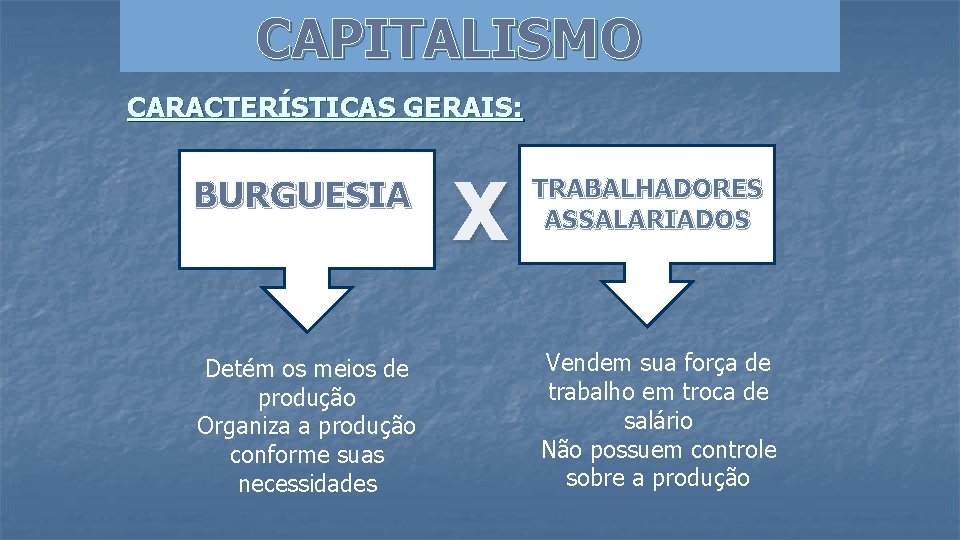 CAPITALISMO

CARACTERÍSTICAS GERAIS:

BURGUESIA

X

TRABALHADORES ASSALARIADOS

Detém os meios de produção
Organiza a produção conforme suas necessidades

Vendem sua força de trabalho em troca de salário
Não possuem controle sobre a produção